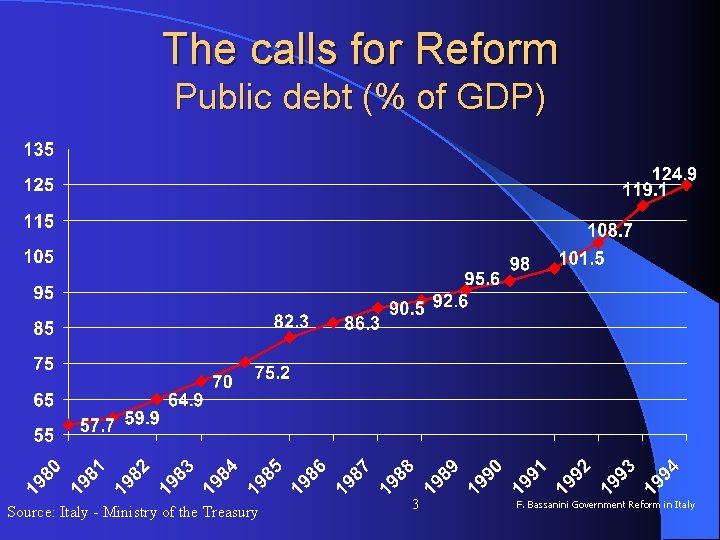 The calls for Reform
Public debt (% of GDP)

135
125
115
105
95
85
75
65
55

57.7
59.9
64.9
70
75.2
82.3
86.3
90.5
92.6
95.6
98
101.5
108.7
119.1
124.9

1980
1981
1982
1983
1984
1985
1986
1987
1988
1989
1990
1991
1992
1993
1994

Source: Italy - Ministry of the Treasury
3
F. Bassanini Government Reform in Italy